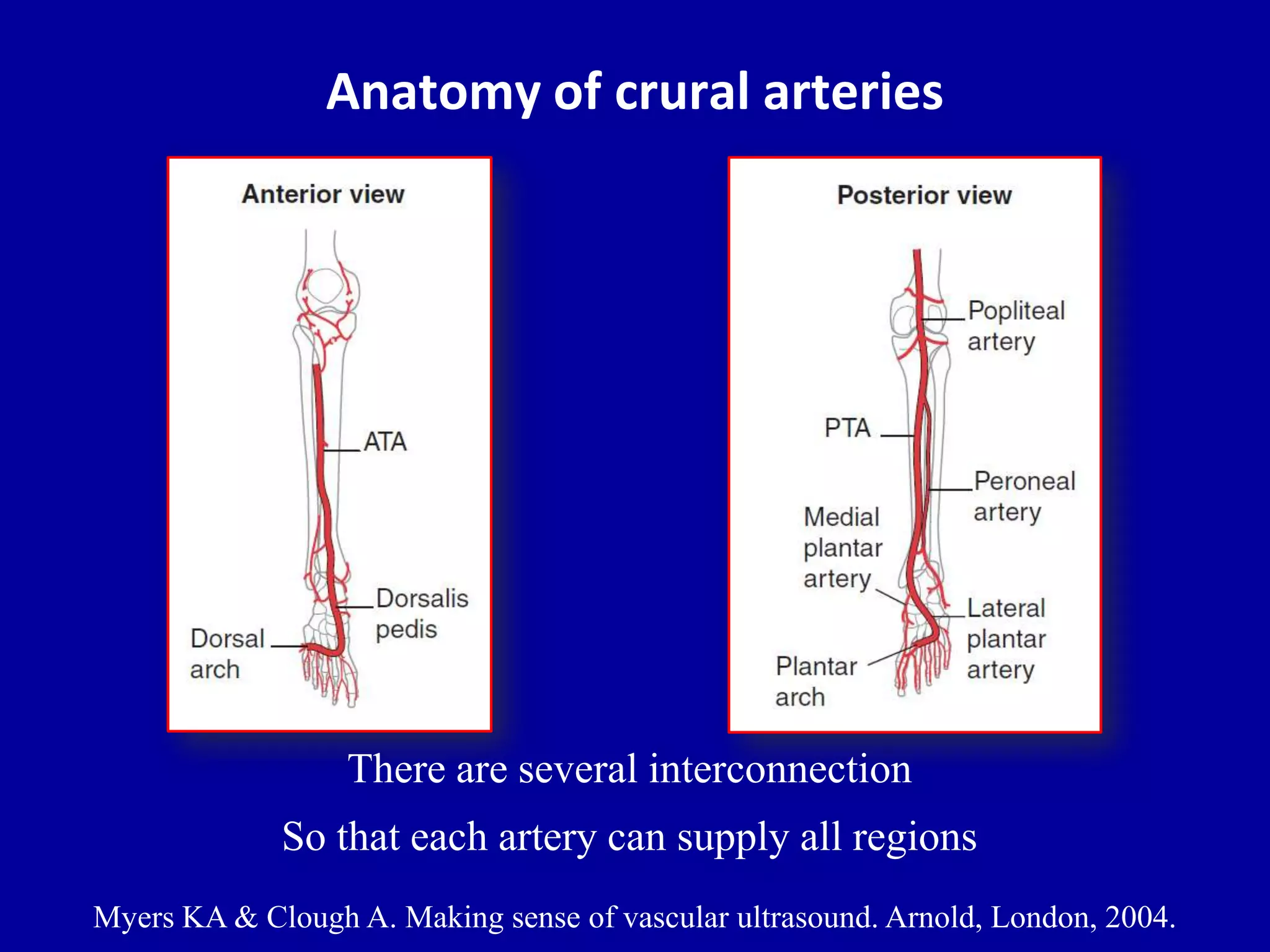 Anatomy of crural arteries

Anterior view

ATA

Dorsalis
pedis

Dorsal
arch

Posterior view

Popliteal
artery

PTA

Peroneal
artery

Medial
plantar
artery

Lateral
plantar
artery

Plantar
arch

There are several interconnection

So that each artery can supply all regions

Myers KA & Clough A. Making sense of vascular ultrasound. Arnold, London, 2004.